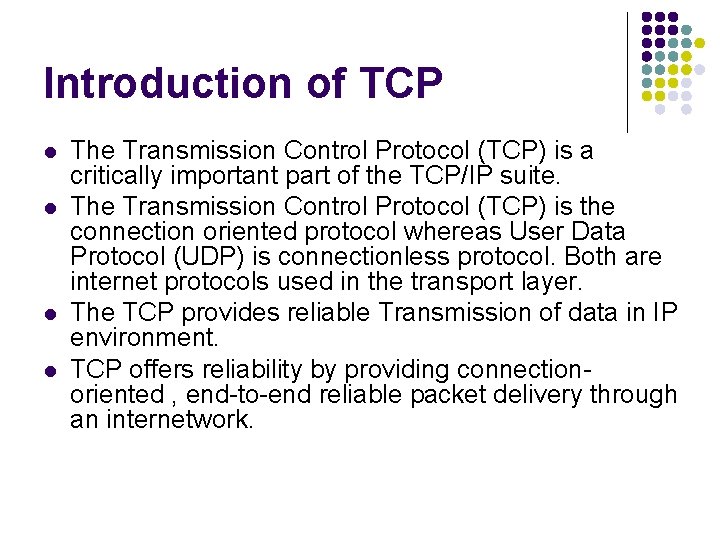 Introduction of TCP

- The Transmission Control Protocol (TCP) is a critically important part of the TCP/IP suite.
- The Transmission Control Protocol (TCP) is the connection oriented protocol whereas User Data Protocol (UDP) is connectionless protocol. Both are internet protocols used in the transport layer.
- The TCP provides reliable Transmission of data in IP environment.
- TCP offers reliability by providing connection-oriented , end-to-end reliable packet delivery through an internetwork.